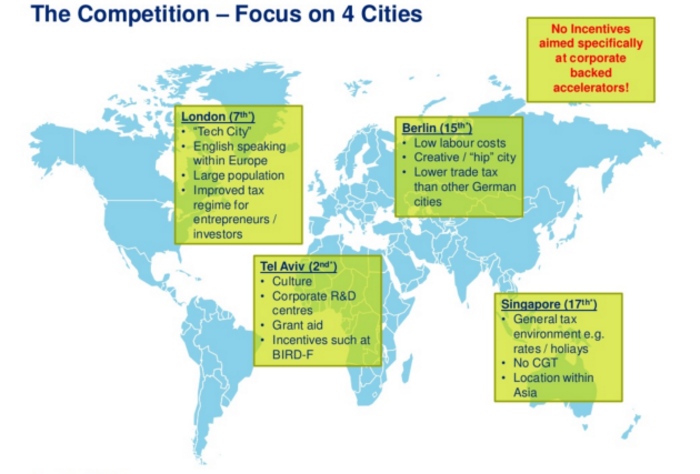 The Competition – Focus on 4 Cities

No Incentives aimed specifically at corporate backed accelerators!

London (7th*)
• "Tech City"
• English speaking within Europe
• Large population
• Improved tax regime for entrepreneurs / investors

Berlin (15th*)
• Low labour costs
• Creative / "hip" city
• Lower trade tax than other German cities

Tel Aviv (2nd*)
• Culture
• Corporate R&D centres
• Grant aid
• Incentives such at BIRD-F

Singapore (17th*)
• General tax environment e.g. rates / holiays
• No CGT
• Location within Asia